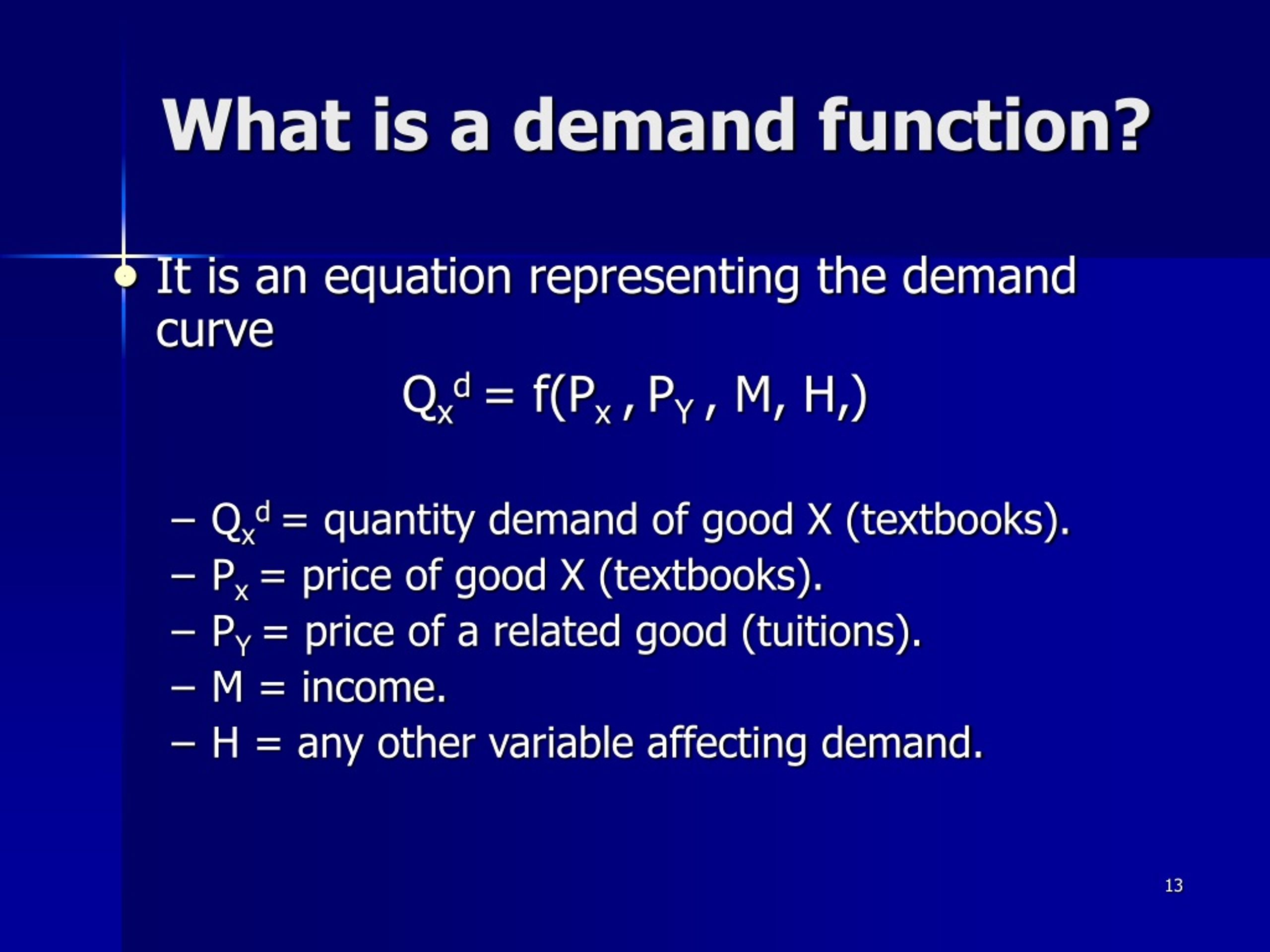 What is a demand function?

It is an equation representing the demand curve

$Q_x^d = f(P_x , P_Y , M, H,)$

– $Q_x^d$ = quantity demand of good X (textbooks).
– $P_x$ = price of good X (textbooks).
– $P_Y$ = price of a related good (tuitions).
– M = income.
– H = any other variable affecting demand.

13